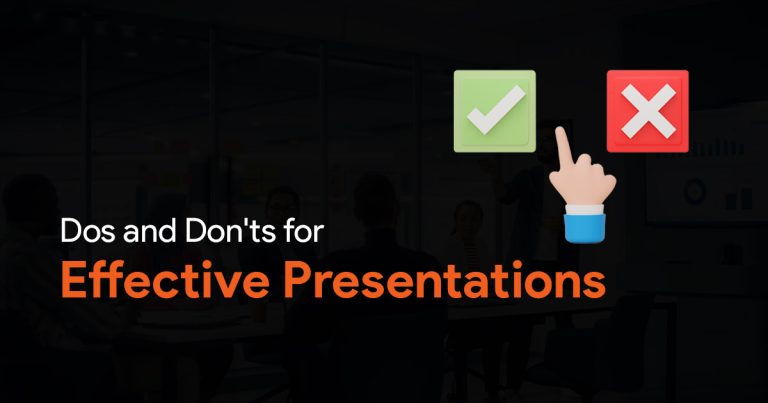 Dos and Don'ts for
Effective Presentations